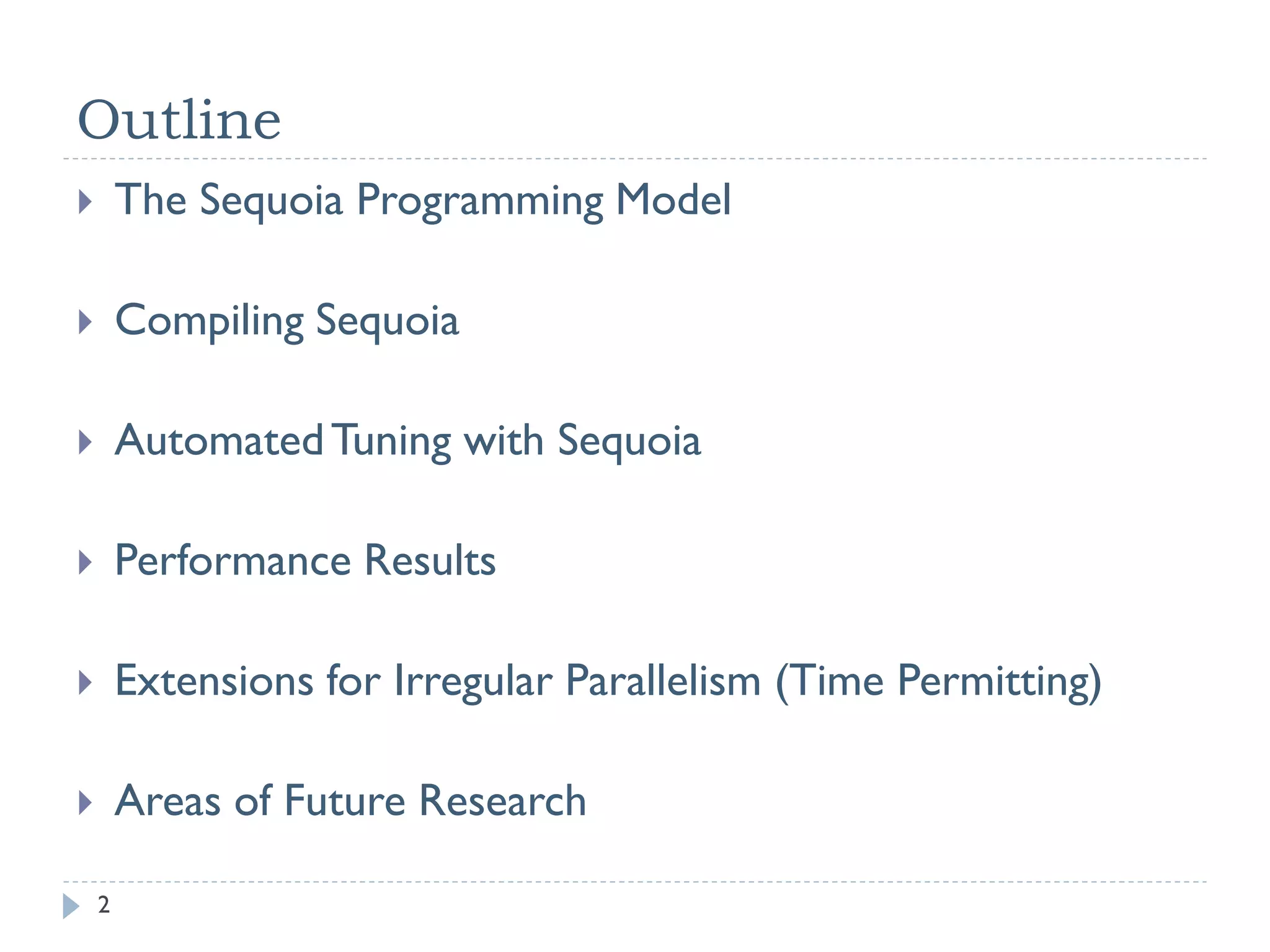 Outline

The Sequoia Programming Model

Compiling Sequoia

Automated Tuning with Sequoia

Performance Results

Extensions for Irregular Parallelism (Time Permitting)

Areas of Future Research

2